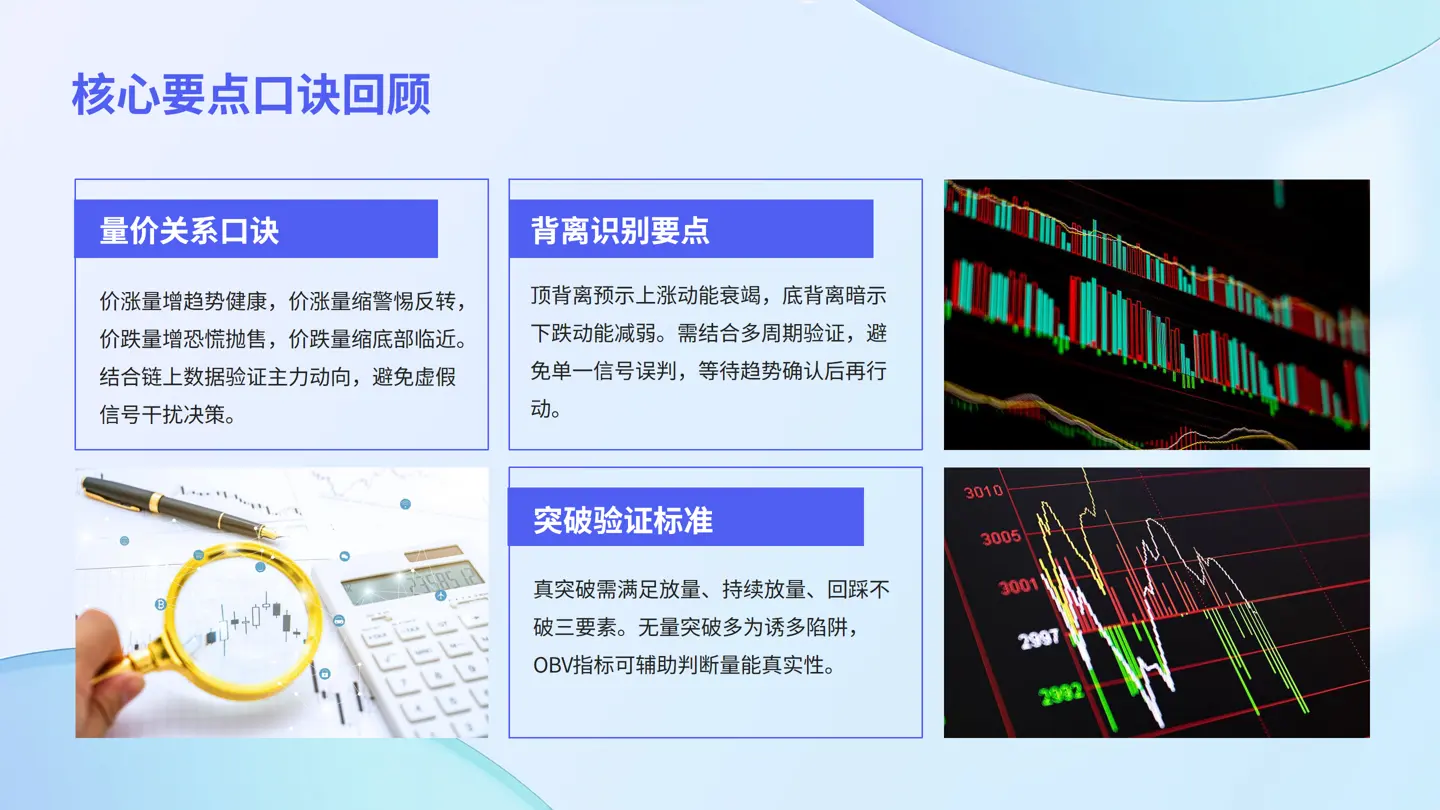 核心要点口诀回顾

量价关系口诀

价涨量增趋势健康，价涨量缩警惕反转，价跌量增恐慌抛售，价跌量缩底部临近。结合链上数据验证主力动向，避免虚假信号干扰决策。

背离识别要点

顶背离预示上涨动能衰竭，底背离暗示下跌动能减弱。需结合多周期验证，避免单一信号误判，等待趋势确认后再行动。

突破验证标准

真突破需满足放量、持续放量、回踩不破三要素。无量突破多为诱多陷阱，OBV指标可辅助判断量能真实性。

3010
3005
3001
2997
2992